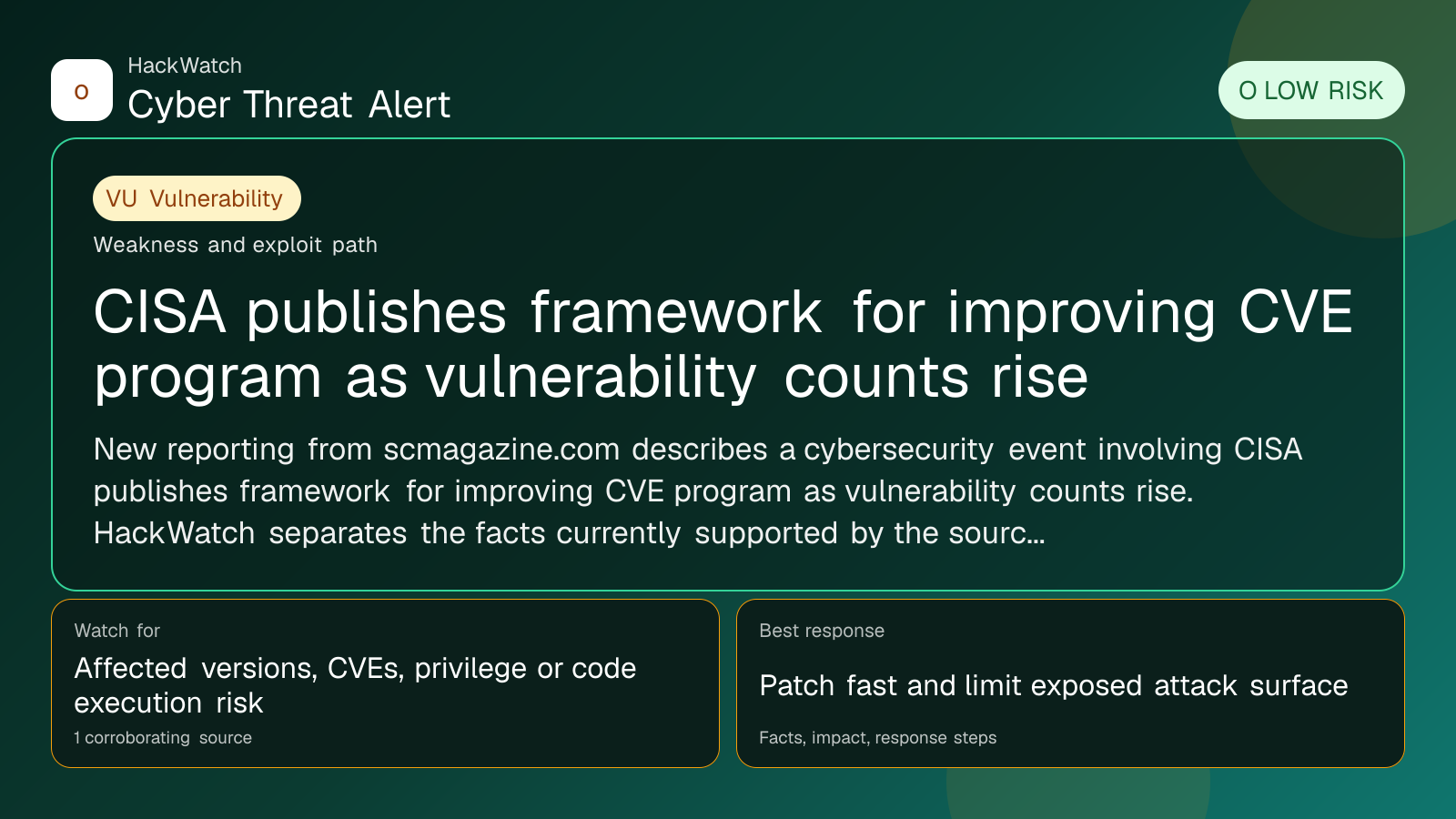 O

HackWatch
Cyber Threat Alert

O LOW RISK

VU Vulnerability

Weakness and exploit path

CISA publishes framework for improving CVE program as vulnerability counts rise

New reporting from scmagazine.com describes a cybersecurity event involving CISA publishes framework for improving CVE program as vulnerability counts rise. HackWatch separates the facts currently supported by the sourc...

Watch for

Affected versions, CVEs, privilege or code execution risk

1 corroborating source

Best response

Patch fast and limit exposed attack surface

Facts, impact, response steps